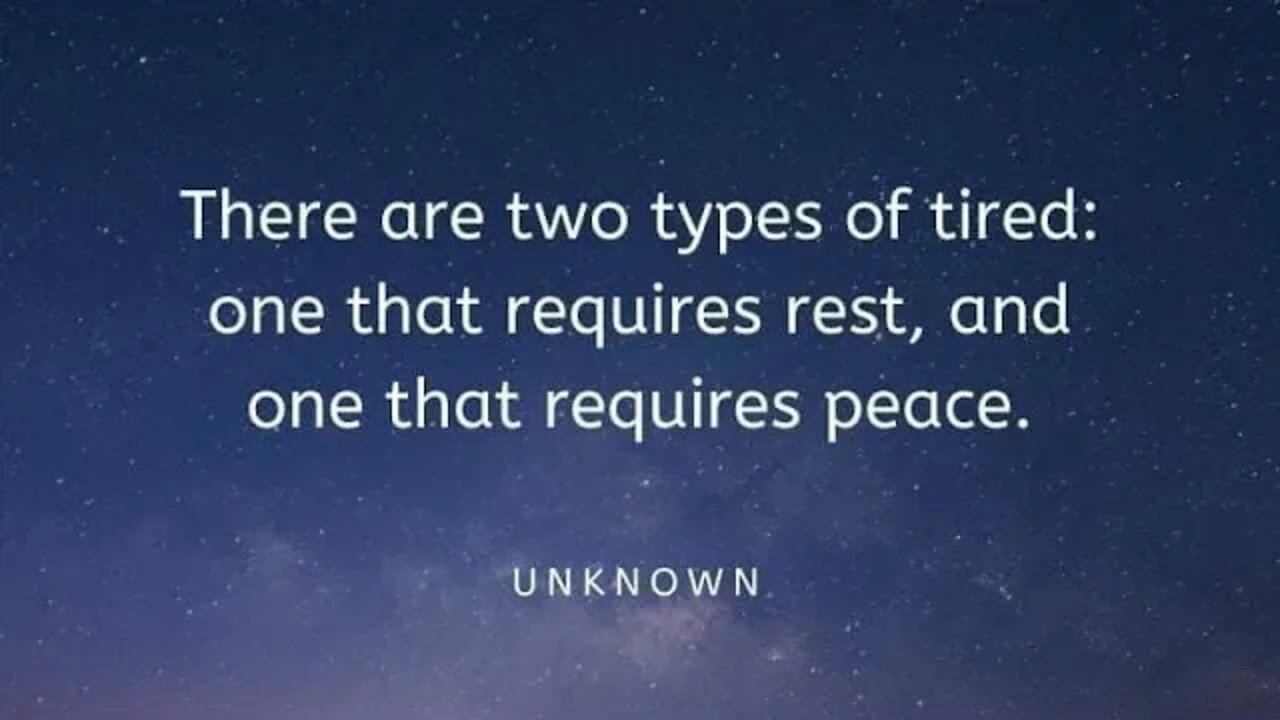 There are two types of tired: one that requires rest, and one that requires peace.

UNKNOWN